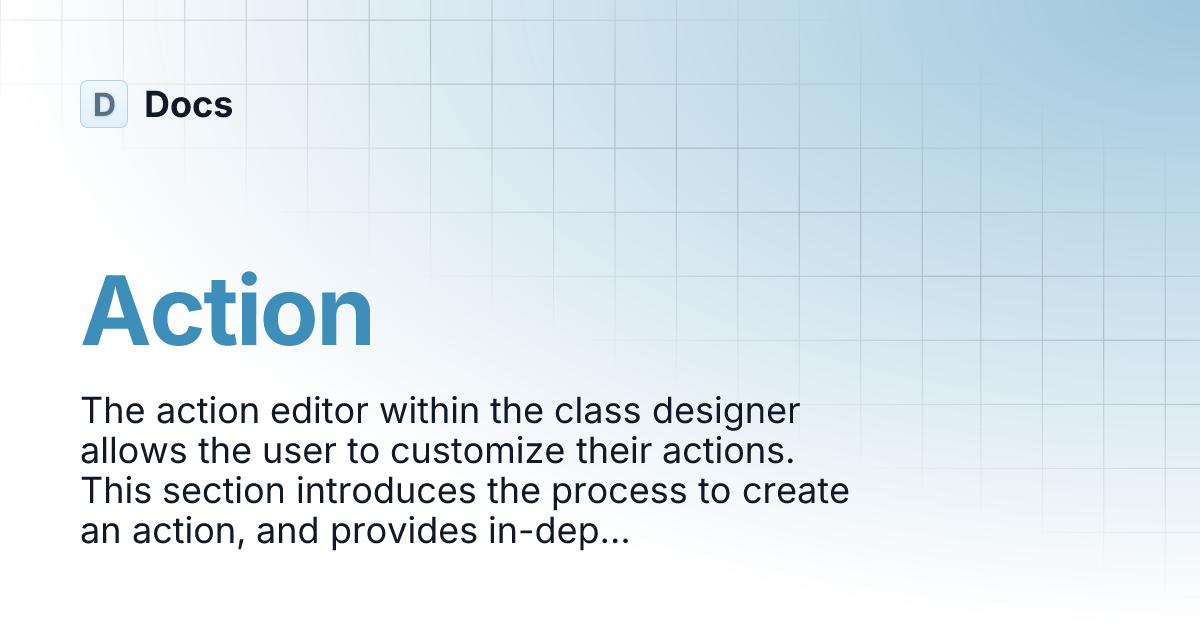 D Docs

Action

The action editor within the class designer allows the user to customize their actions. This section introduces the process to create an action, and provides in-dep...